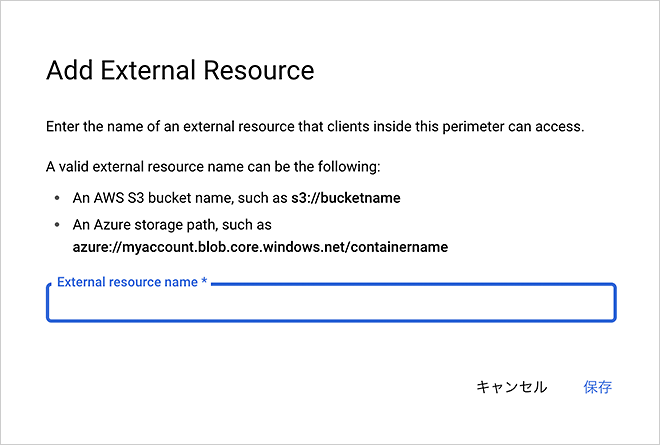 Add External Resource

Enter the name of an external resource that clients inside this perimeter can access.

A valid external resource name can be the following:

• An AWS S3 bucket name, such as s3://bucketname
• An Azure storage path, such as azure://myaccount.blob.core.windows.net/containername

External resource name *

キャンセル 保存